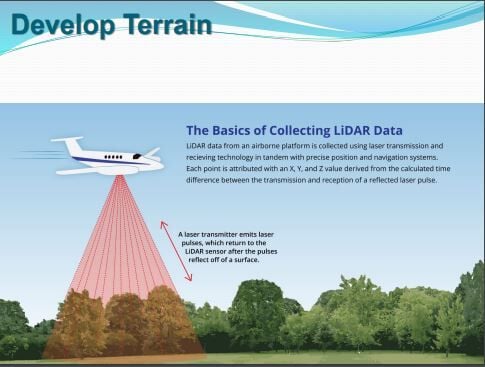 Develop Terrain

The Basics of Collecting LiDAR Data

LiDAR data from an airborne platform is collected using laser transmission and recieving technology in tandem with precise position and navigation systems. Each point is attributed with an X, Y, and Z value derived from the calculated time difference between the transmission and reception of a reflected laser pulse.

A laser transmitter emits laser pulses, which return to the LiDAR sensor after the pulses reflect off of a surface.